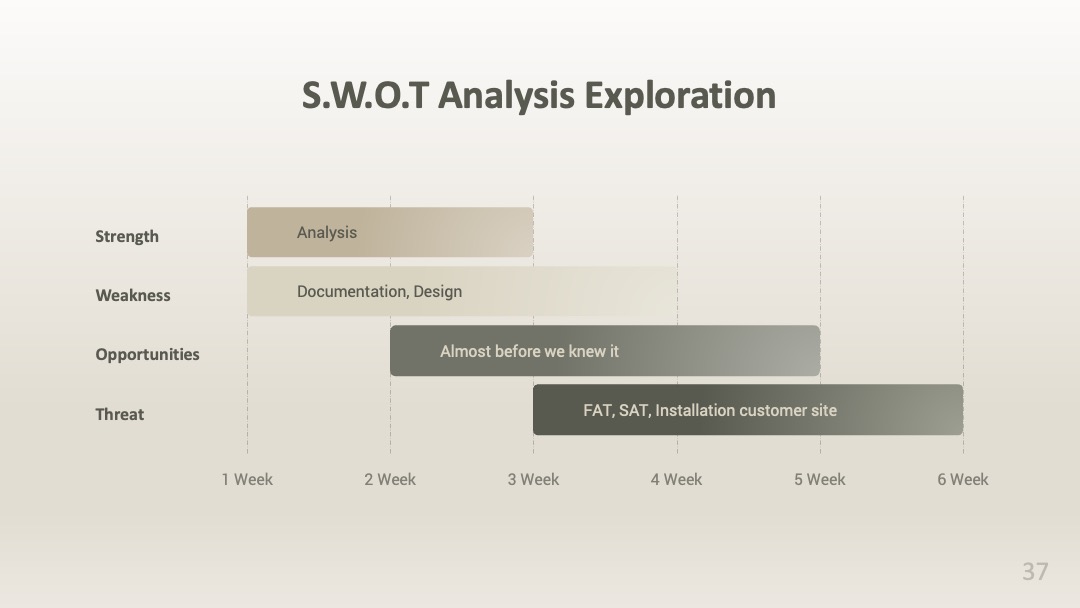 S.W.O.T Analysis Exploration

Strength
Analysis

Weakness
Documentation, Design

Opportunities
Almost before we knew it

Threat
FAT, SAT, Installation customer site

1 Week
2 Week
3 Week
4 Week
5 Week
6 Week

37